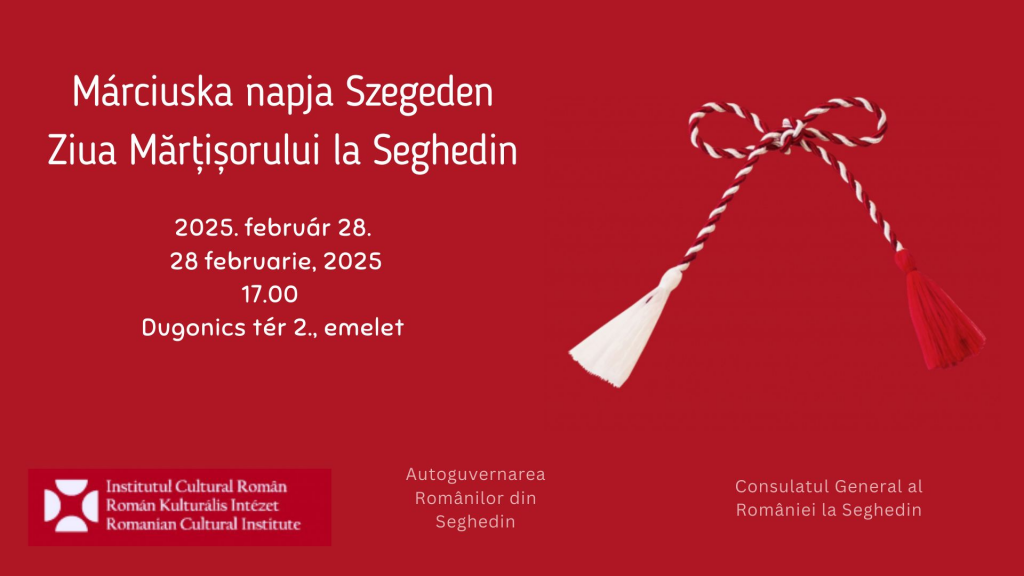 Márciuska napja Szegeden
Ziua Mărțișorului la Seghedin

2025. február 28.
28 februarie, 2025
17.00
Dugonics tér 2., emelet

Institutul Cultural Român
Román Kulturális Intézet
Romanian Cultural Institute

Autoguvernarea Românilor din Seghedin

Consulatul General al României la Seghedin